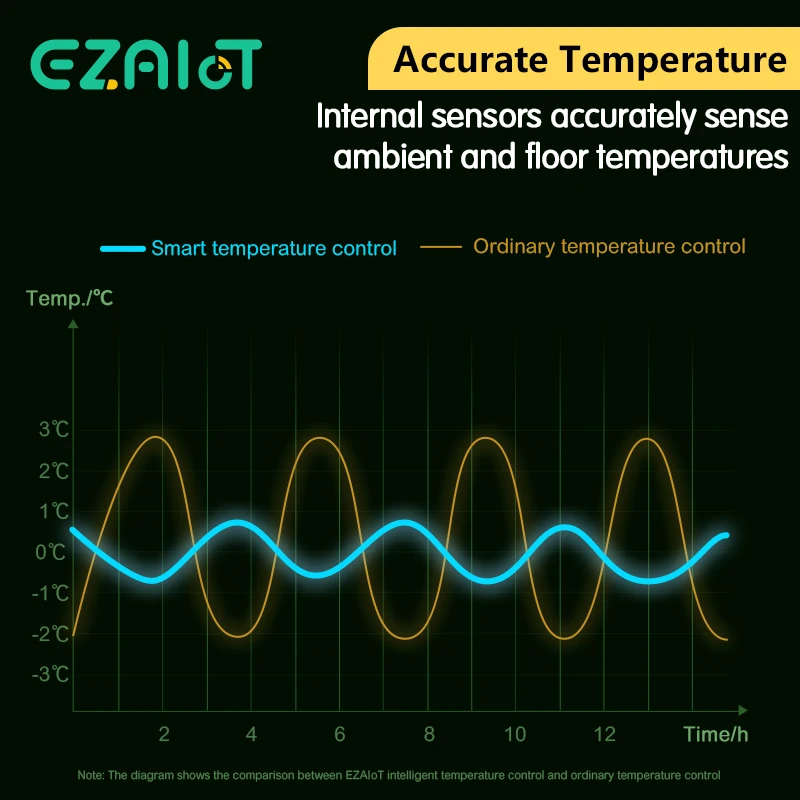 EZAIoT

Accurate Temperature

Internal sensors accurately sense ambient and floor temperatures

Smart temperature control
Ordinary temperature control

Temp./℃

3℃
2℃
1℃
0℃
-1℃
-2℃
-3℃

2
4
6
8
10
12
Time/h

Note: The diagram shows the comparison between EZAIoT intelligent temperature control and ordinary temperature control